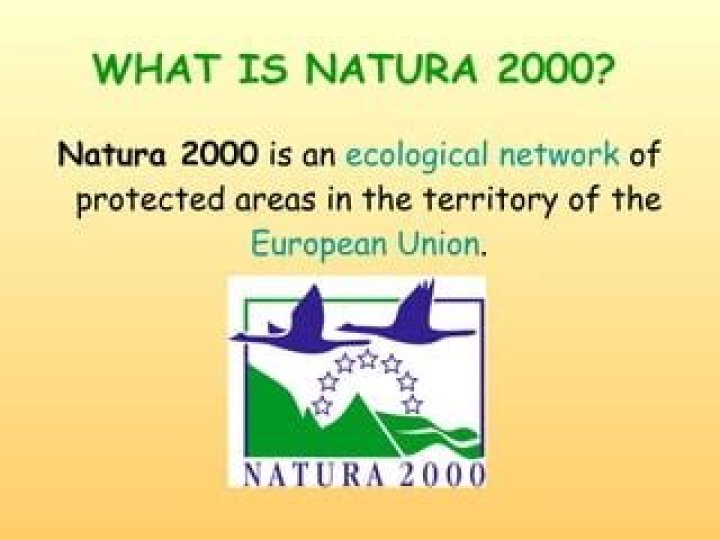 WHAT IS NATURA 2000?

Natura 2000 is an ecological network of protected areas in the territory of the European Union.

NATURA 2000